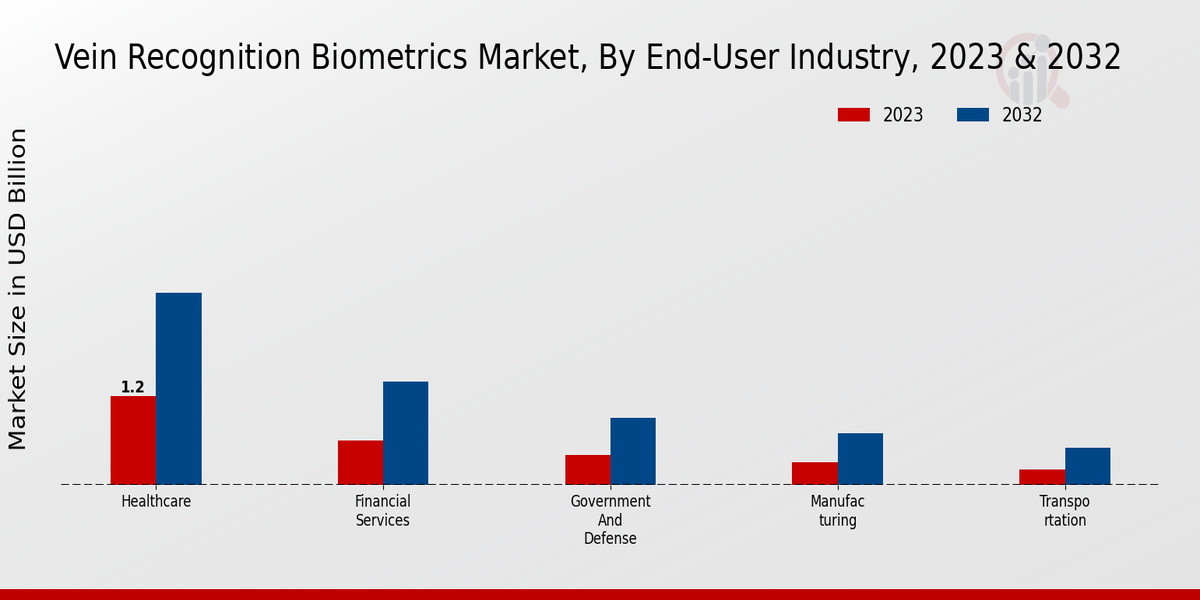 Vein Recognition Biometrics Market, By End-User Industry, 2023 & 2032

2023 2032

Market Size in USD Billion

1.2

Healthcare

Financial Services

Government And Defense

Manufac turing

Transpo rtation